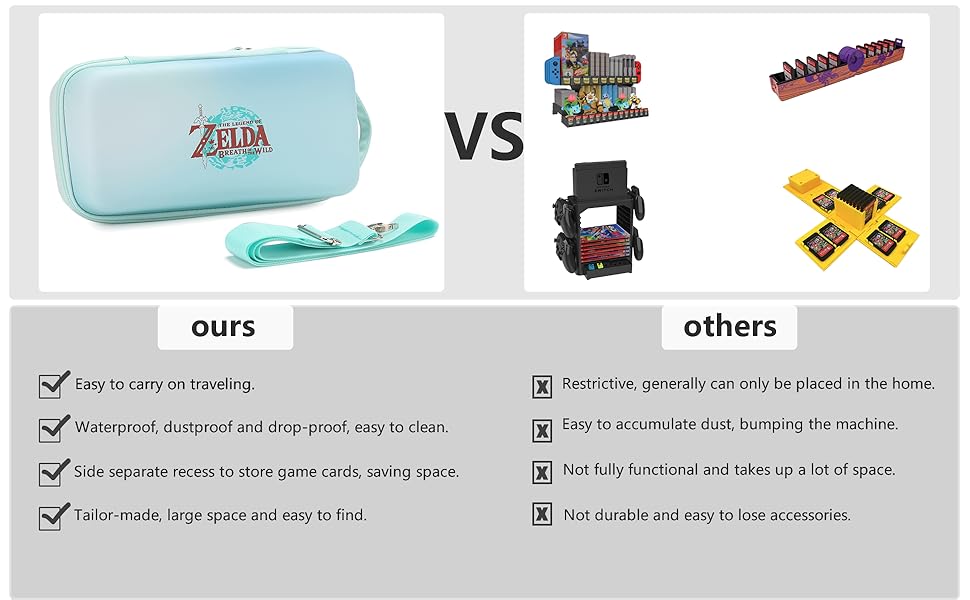 THE LEGEND OF
ZELDA
BREATH OF THE WILD

VS

ours

Easy to carry on traveling.

Waterproof, dustproof and drop-proof, easy to clean.

Side separate recess to store game cards, saving space.

Tailor-made, large space and easy to find.

others

Restrictive, generally can only be placed in the home.

Easy to accumulate dust, bumping the machine.

Not fully functional and takes up a lot of space.

Not durable and easy to lose accessories.